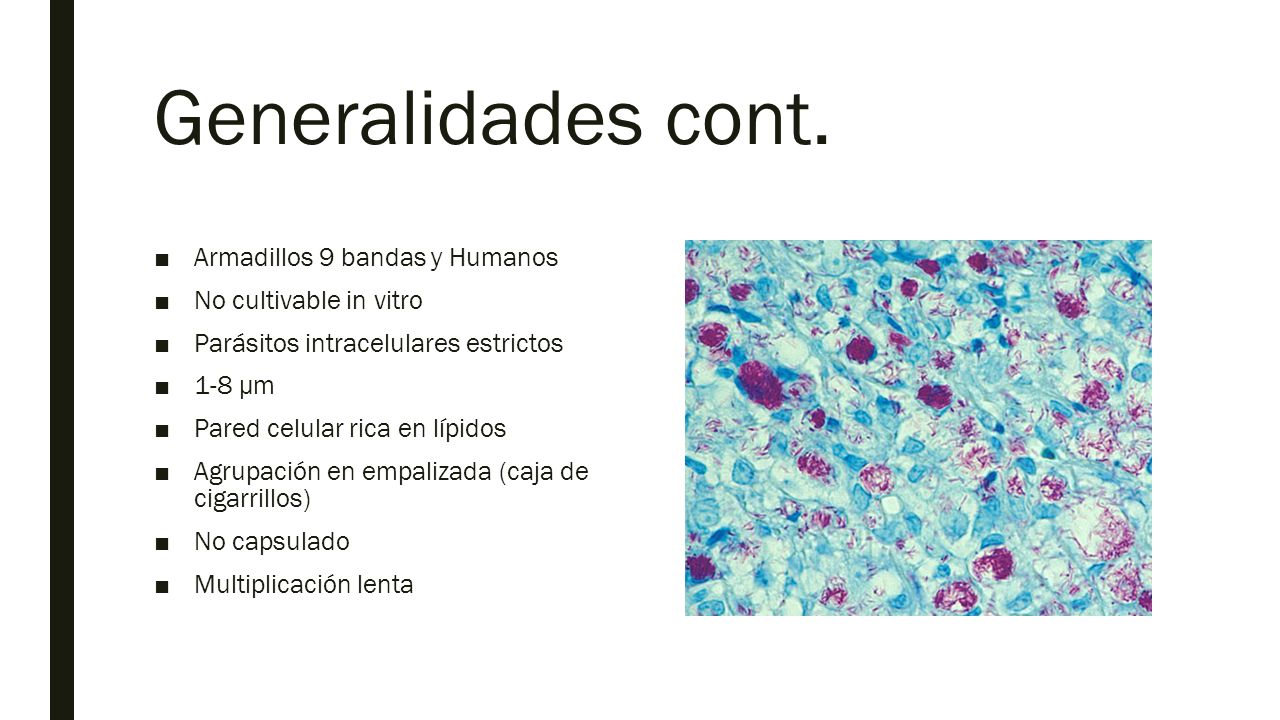 Generalidades cont.

■ Armadillos 9 bandas y Humanos
■ No cultivable in vitro
■ Parásitos intracelulares estrictos
■ 1-8 µm
■ Pared celular rica en lípidos
■ Agrupación en empalizada (caja de cigarrillos)
■ No capsulado
■ Multiplicación lenta